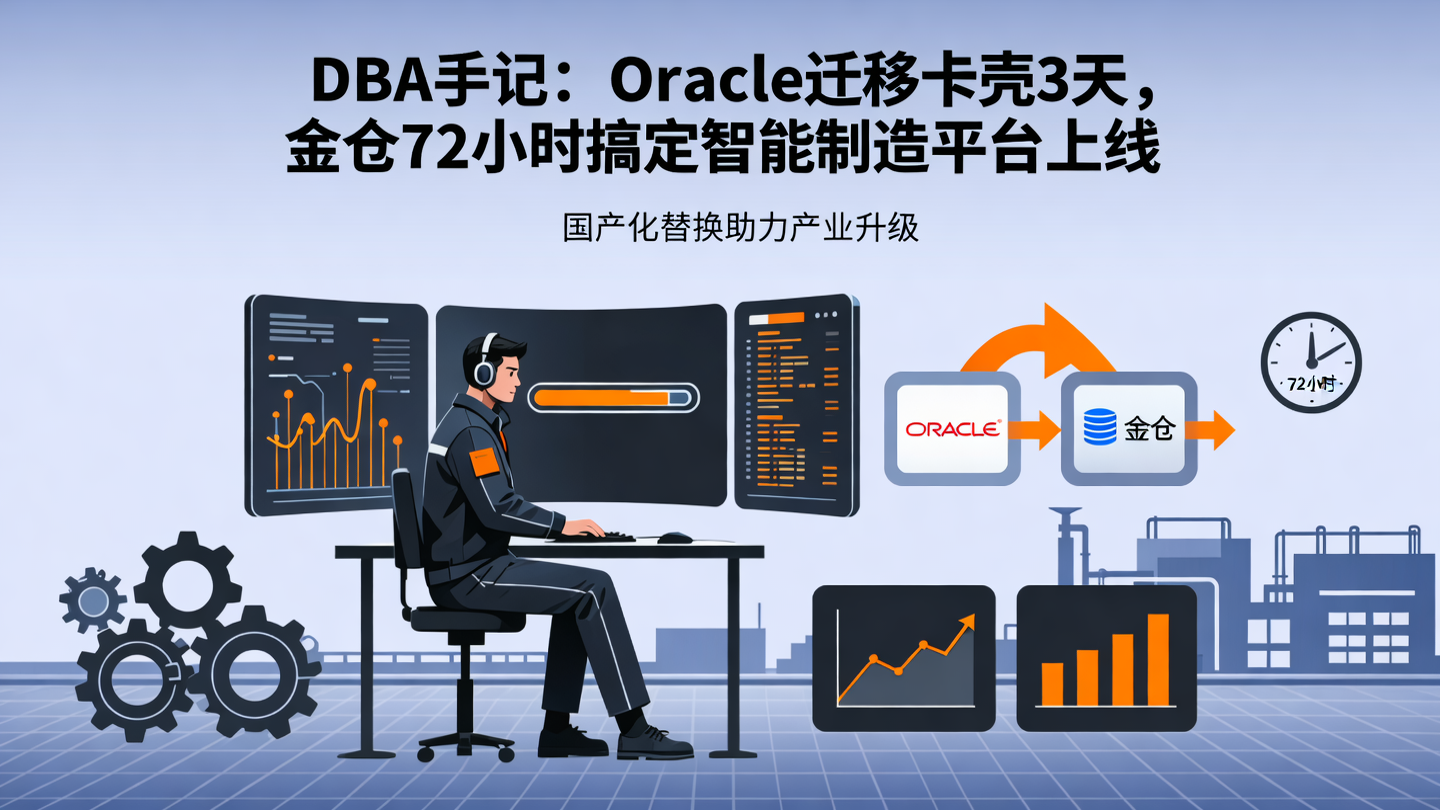 DBA手记：Oracle迁移卡壳3天，金仓72小时搞定智能制造平台上线

国产化替换助力产业升级

ORACLE

金仓

72小时